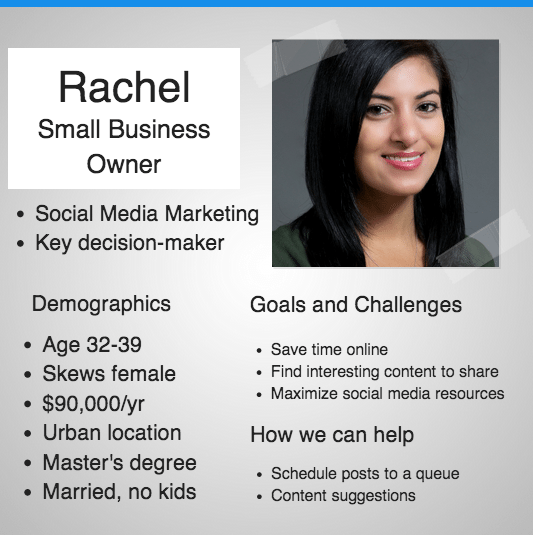 Rachel
Small Business Owner

- Social Media Marketing
- Key decision-maker

Demographics

- Age 32-39
- Skews female
- \$90,000/yr
- Urban location
- Master's degree
- Married, no kids

Goals and Challenges

- Save time online
- Find interesting content to share
- Maximize social media resources

How we can help

- Schedule posts to a queue
- Content suggestions